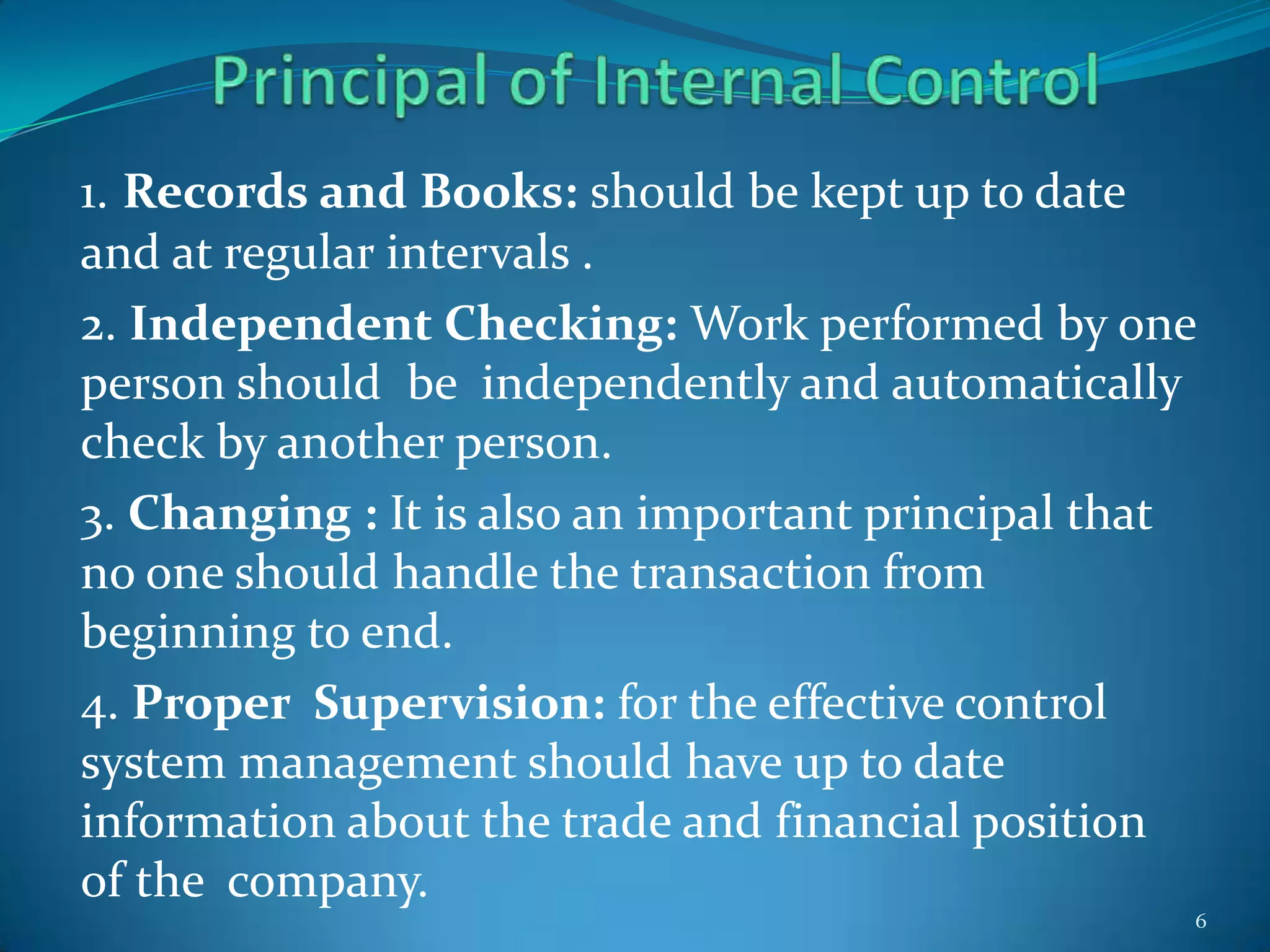 Principal of Internal Control

1. Records and Books: should be kept up to date and at regular intervals .

2. Independent Checking: Work performed by one person should be independently and automatically check by another person.

3. Changing : It is also an important principal that no one should handle the transaction from beginning to end.

4. Proper Supervision: for the effective control system management should have up to date information about the trade and financial position of the company.

6